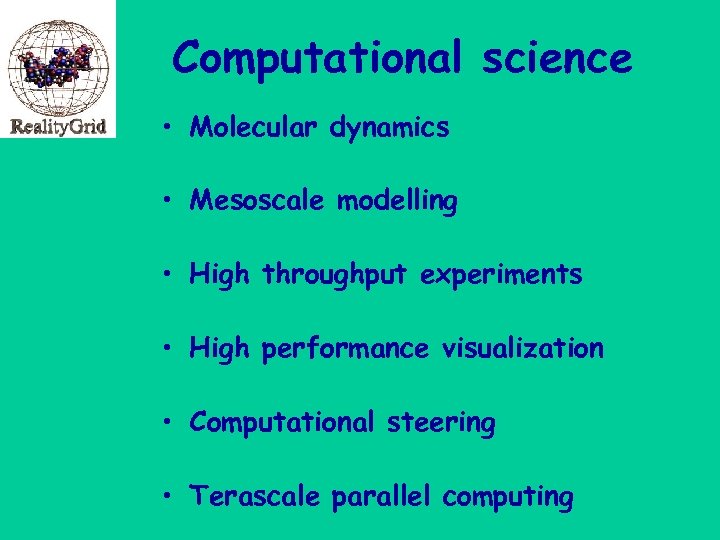 RealityGrid

Computational science

• Molecular dynamics

• Mesoscale modelling

• High throughput experiments

• High performance visualization

• Computational steering

• Terascale parallel computing